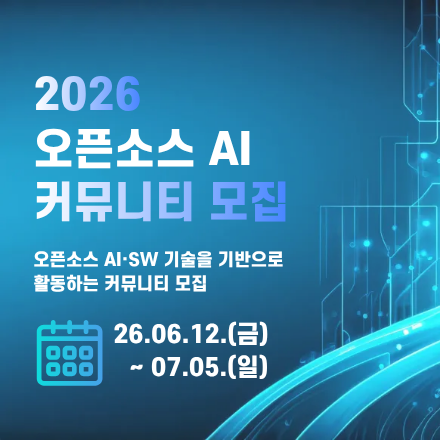 2026
오픈소스 AI
커뮤니티 모집

오픈소스 AI·SW 기술을 기반으로
활동하는 커뮤니티 모집

26.06.12.(금)
~ 07.05.(일)